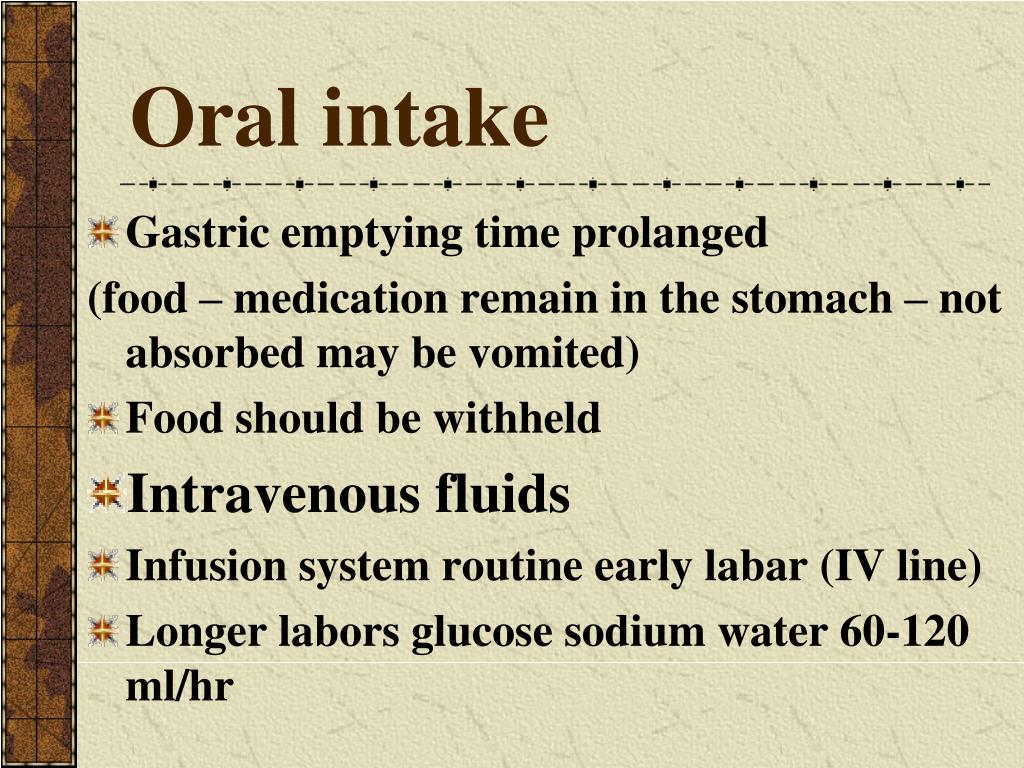 Oral intake

Gastric emptying time prolanged

(food – medication remain in the stomach – not absorbed may be vomited)

Food should be withheld

Intravenous fluids

Infusion system routine early labar (IV line)

Longer labors glucose sodium water 60-120 ml/hr